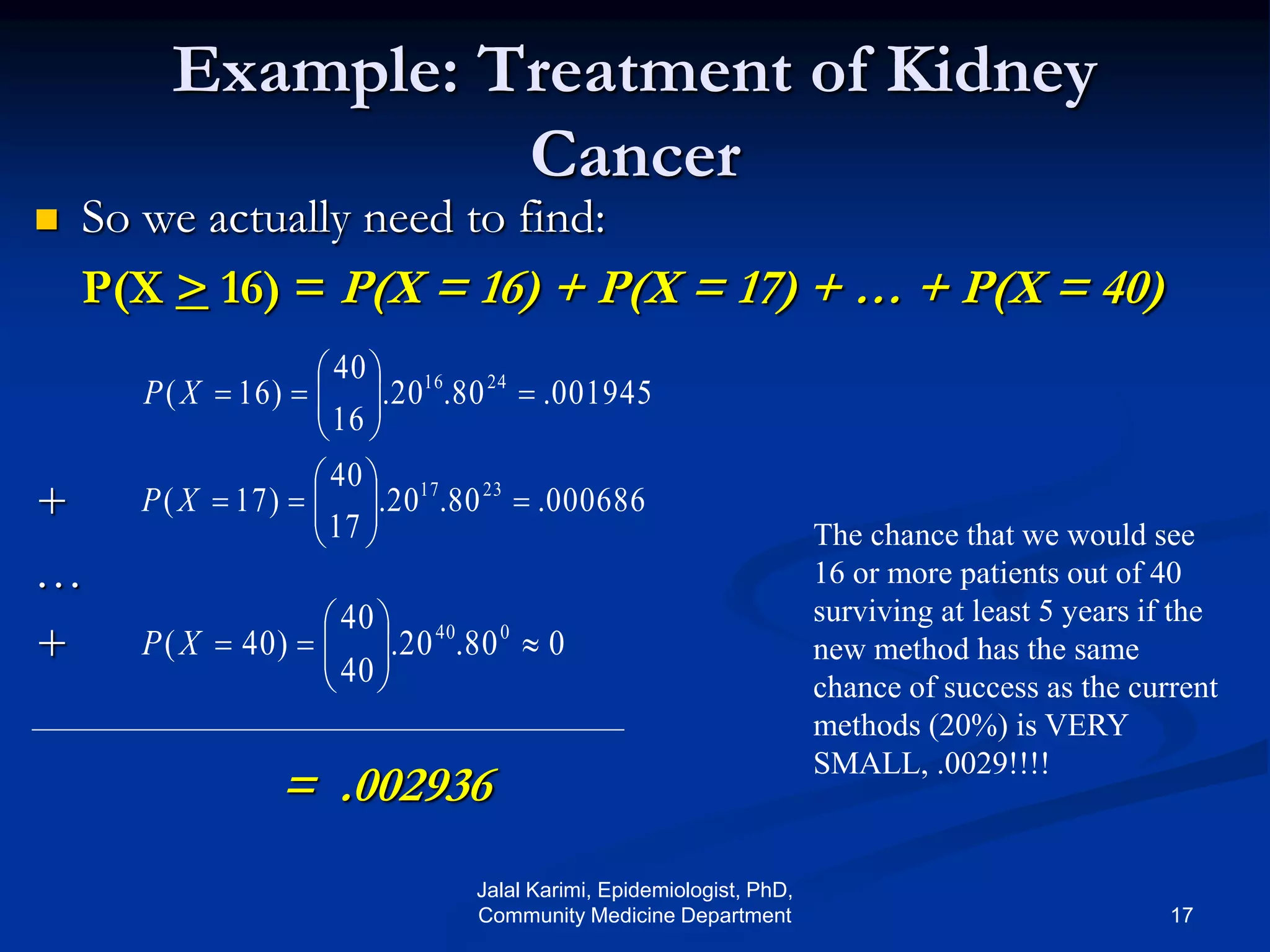 Example: Treatment of Kidney Cancer

So we actually need to find:

$P(X \geq 16) = P(X = 16) + P(X = 17) + \ldots + P(X = 40)$

$P(X = 16) = \binom{40}{16} .20^{16} .80^{24} = .001945$

$+ \quad P(X = 17) = \binom{40}{17} .20^{17} .80^{23} = .000686$

$\ldots$

$+ \quad P(X = 40) = \binom{40}{40} .20^{40} .80^{0} \approx 0$

$= .002936$

The chance that we would see 16 or more patients out of 40 surviving at least 5 years if the new method has the same chance of success as the current methods (20%) is VERY SMALL, .0029!!!!

Jalal Karimi, Epidemiologist, PhD, Community Medicine Department

17